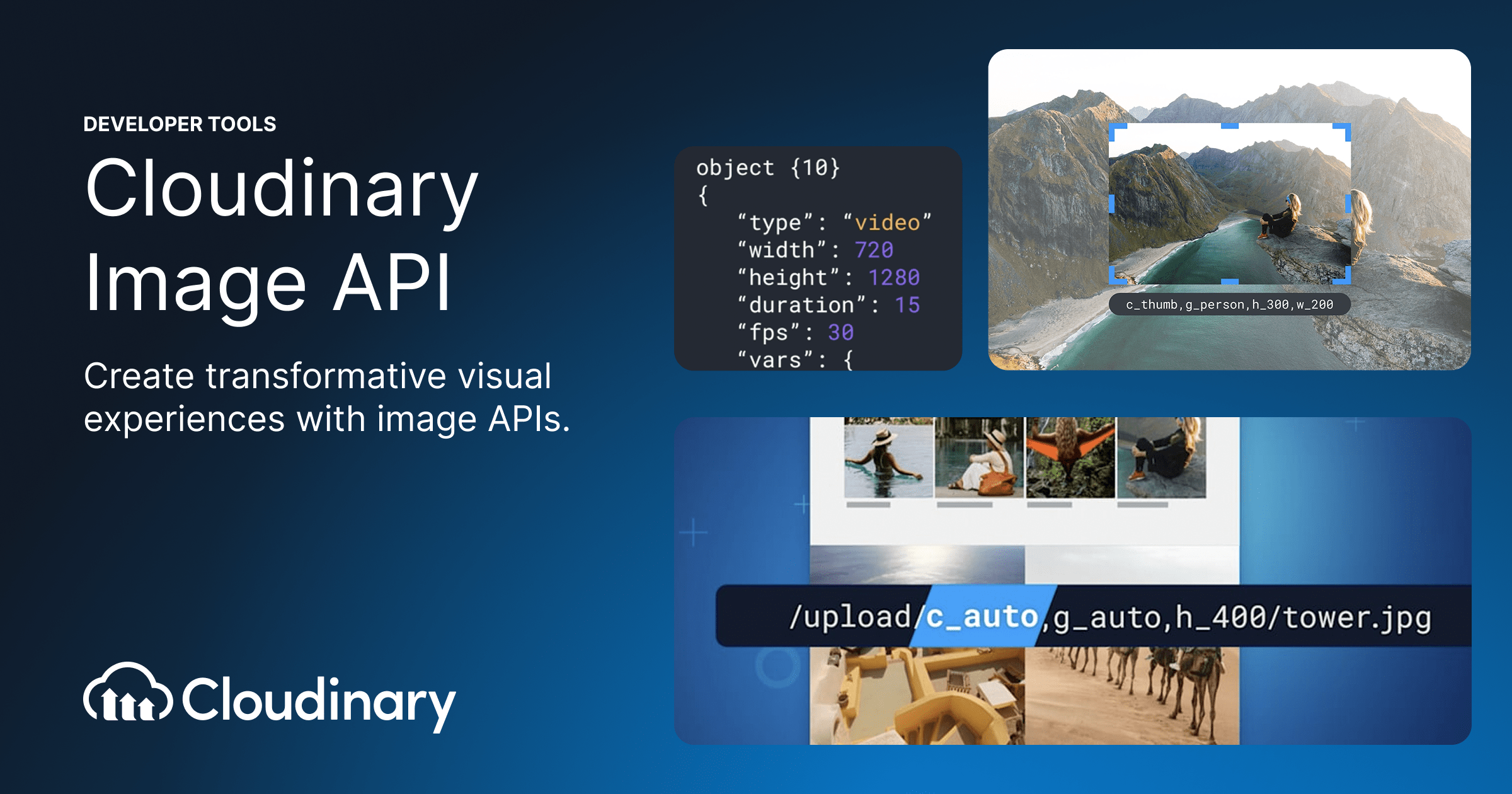 DEVELOPER TOOLS

Cloudinary Image API

Create transformative visual experiences with image APIs.

Cloudinary

object {10}
{
“type”: “video”
“width”: 720
“height”: 1280
“duration”: 15
“fps”: 30
“vars”: {

c_thumb,g_person,h_300,w_200

/upload/c_auto,g_auto,h_400/tower.jpg